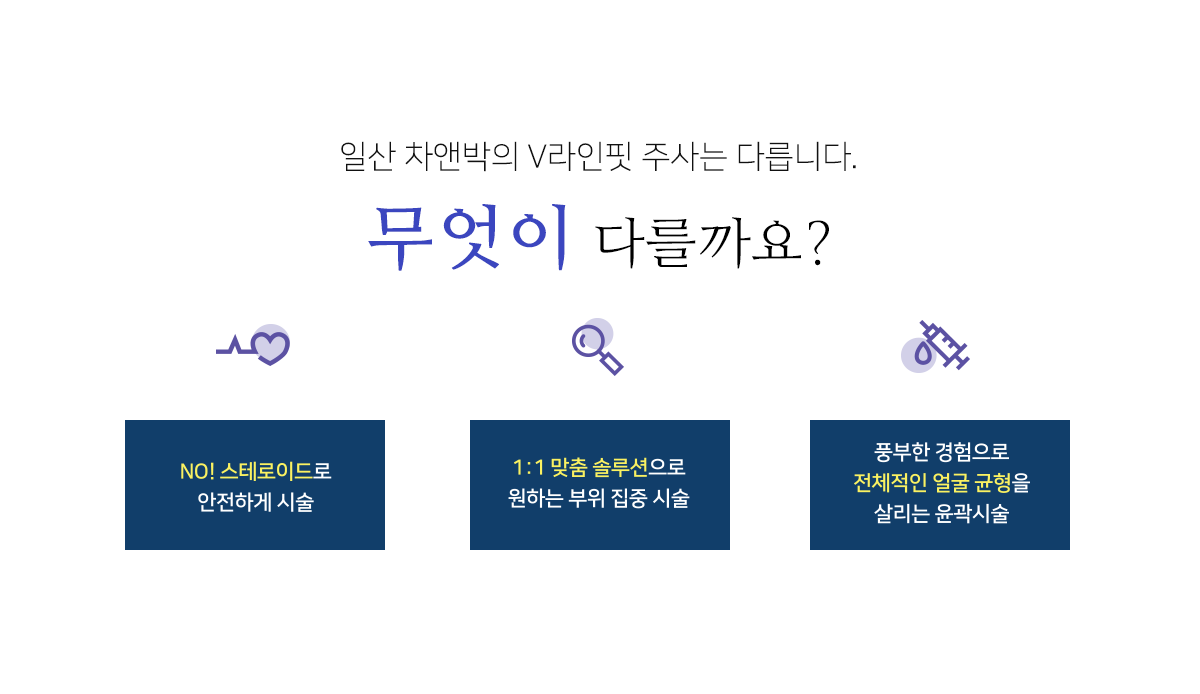 일산 차앤박의 V라인핏 주사는 다릅니다.

무엇이 다를까요?

NO! 스테로이드로
안전하게 시술

1:1 맞춤 솔루션으로
원하는 부위 집중 시술

풍부한 경험으로
전체적인 얼굴 균형을
살리는 윤곽시술